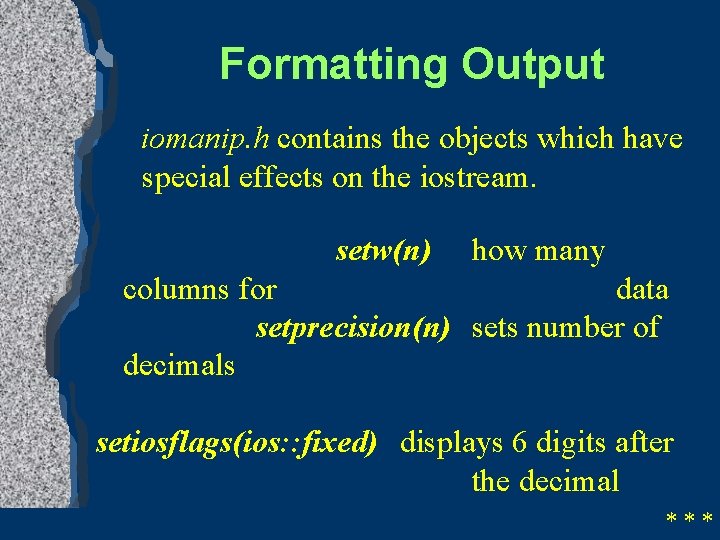 Formatting Output

iomanip.h contains the objects which have special effects on the iostream.

setw(n) how many columns for data

setprecision(n) sets number of decimals

setiosflags(ios::fixed) displays 6 digits after the decimal

* * *